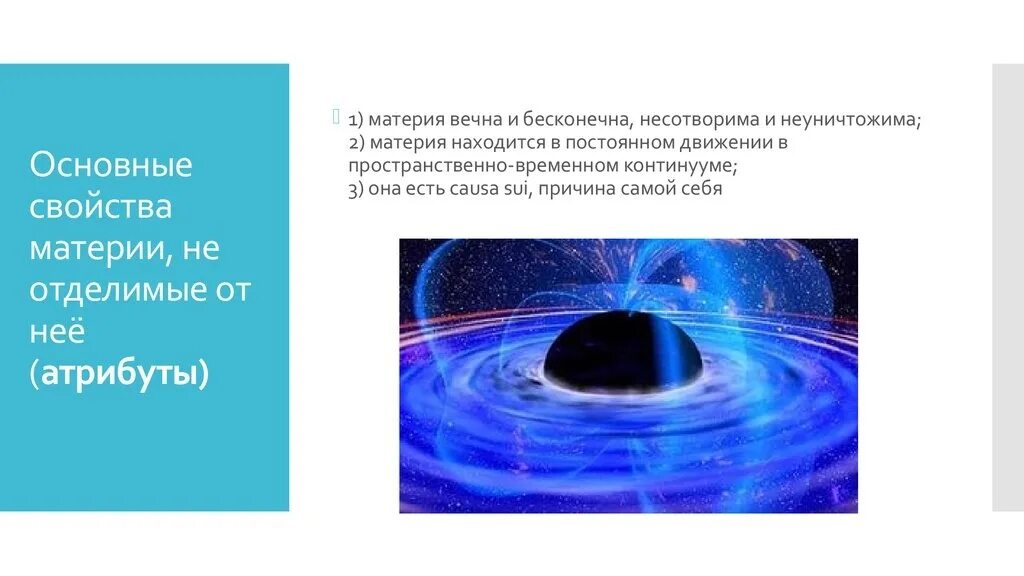 Основные свойства материи, не отделимые от неё (атрибуты)

1) материя вечна и бесконечна, несотворима и неуничтожима;
2) материя находится в постоянном движении в пространственно-временном континууме;
3) она есть causa sui, причина самой себя